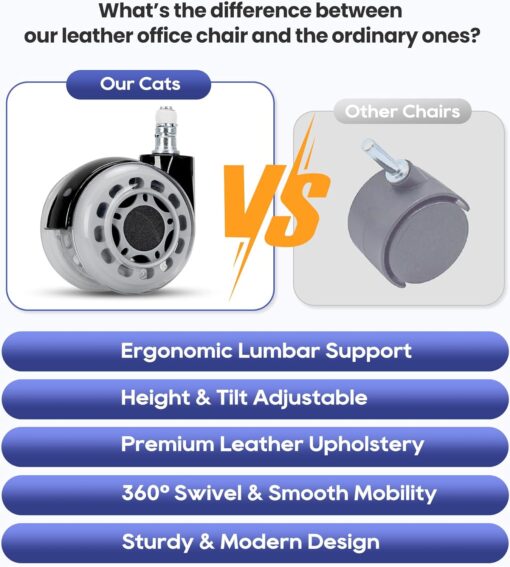 What's the difference between our leather office chair and the ordinary ones?

Our Cats

VS

Other Chairs

Ergonomic Lumbar Support

Height & Tilt Adjustable

Premium Leather Upholstery

360° Swivel & Smooth Mobility

Sturdy & Modern Design